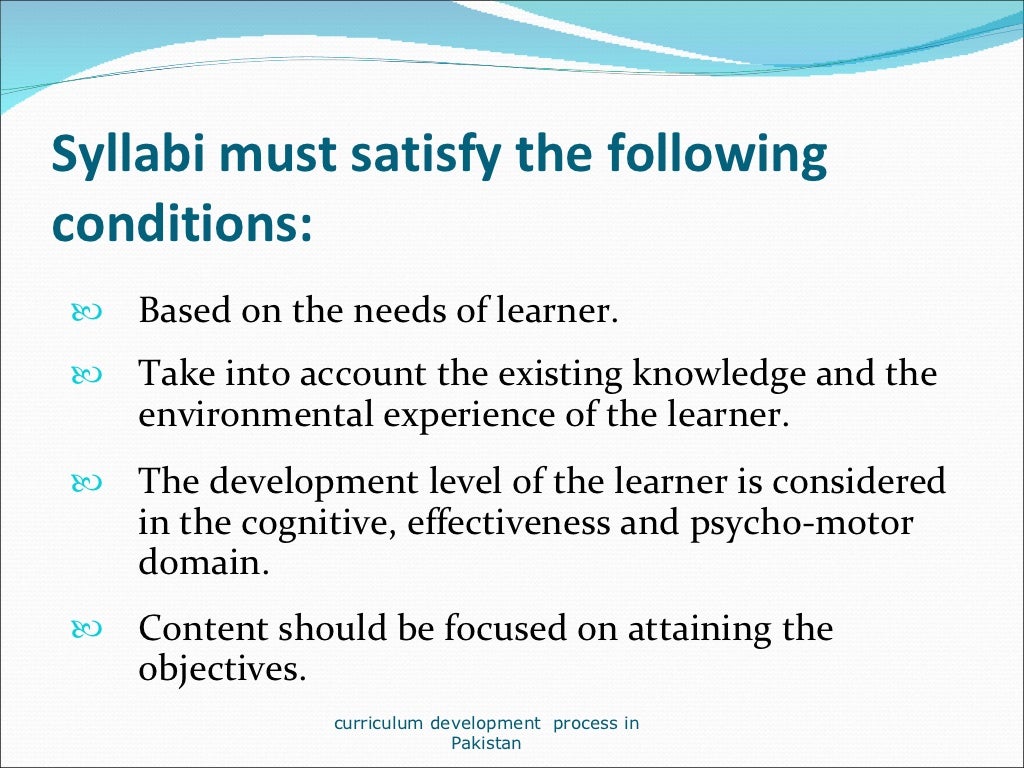 Syllabi must satisfy the following conditions:

Based on the needs of learner.

Take into account the existing knowledge and the environmental experience of the learner.

The development level of the learner is considered in the cognitive, effectiveness and psycho-motor domain.

Content should be focused on attaining the objectives.

curriculum development process in Pakistan